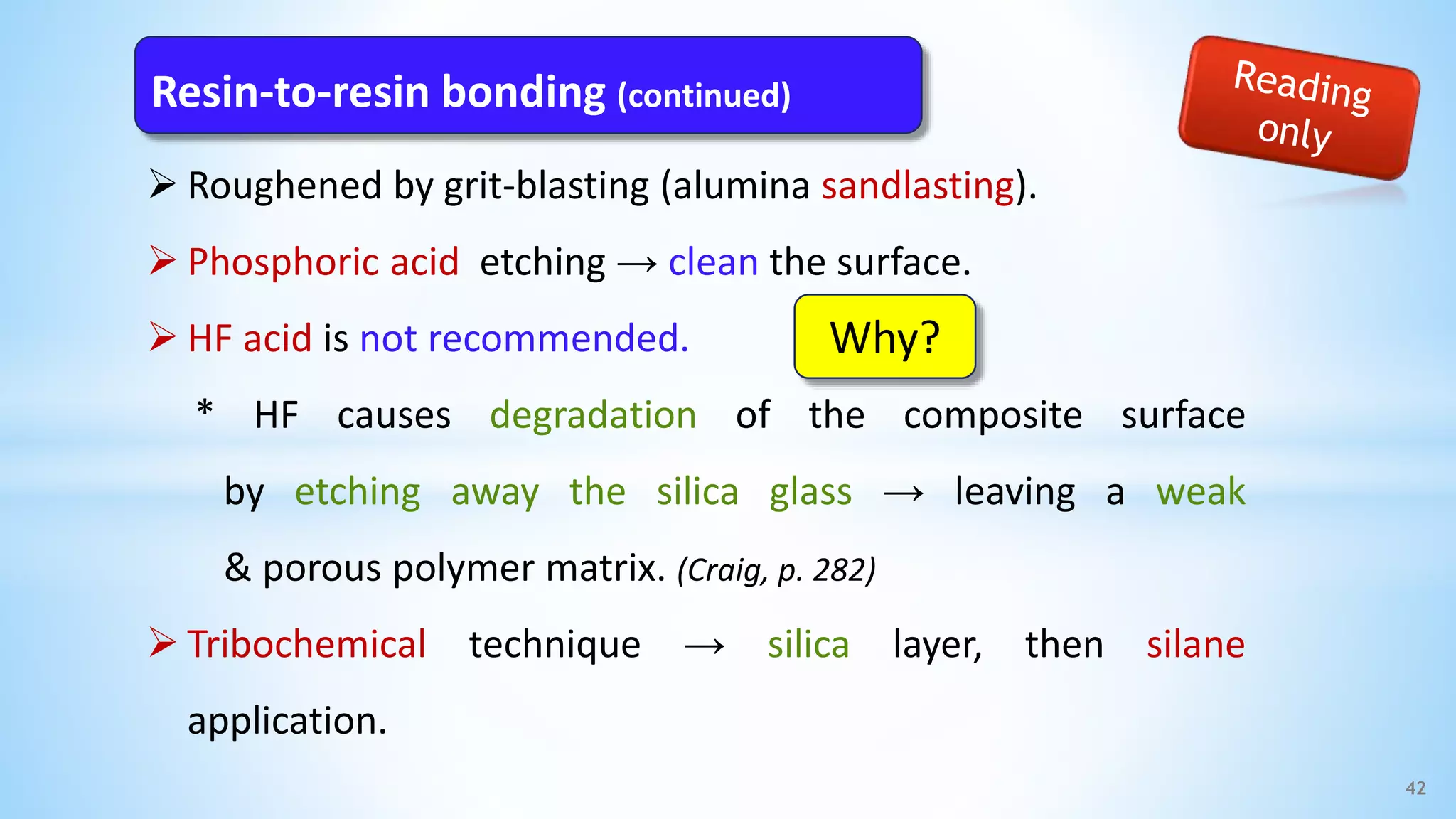 Resin-to-resin bonding (continued)

Reading only

➢ Roughened by grit-blasting (alumina sandlasting).

➢ Phosphoric acid etching → clean the surface.

➢ HF acid is not recommended.

Why?

* HF causes degradation of the composite surface by etching away the silica glass → leaving a weak & porous polymer matrix. (Craig, p. 282)

➢ Tribochemical technique → silica layer, then silane application.

42